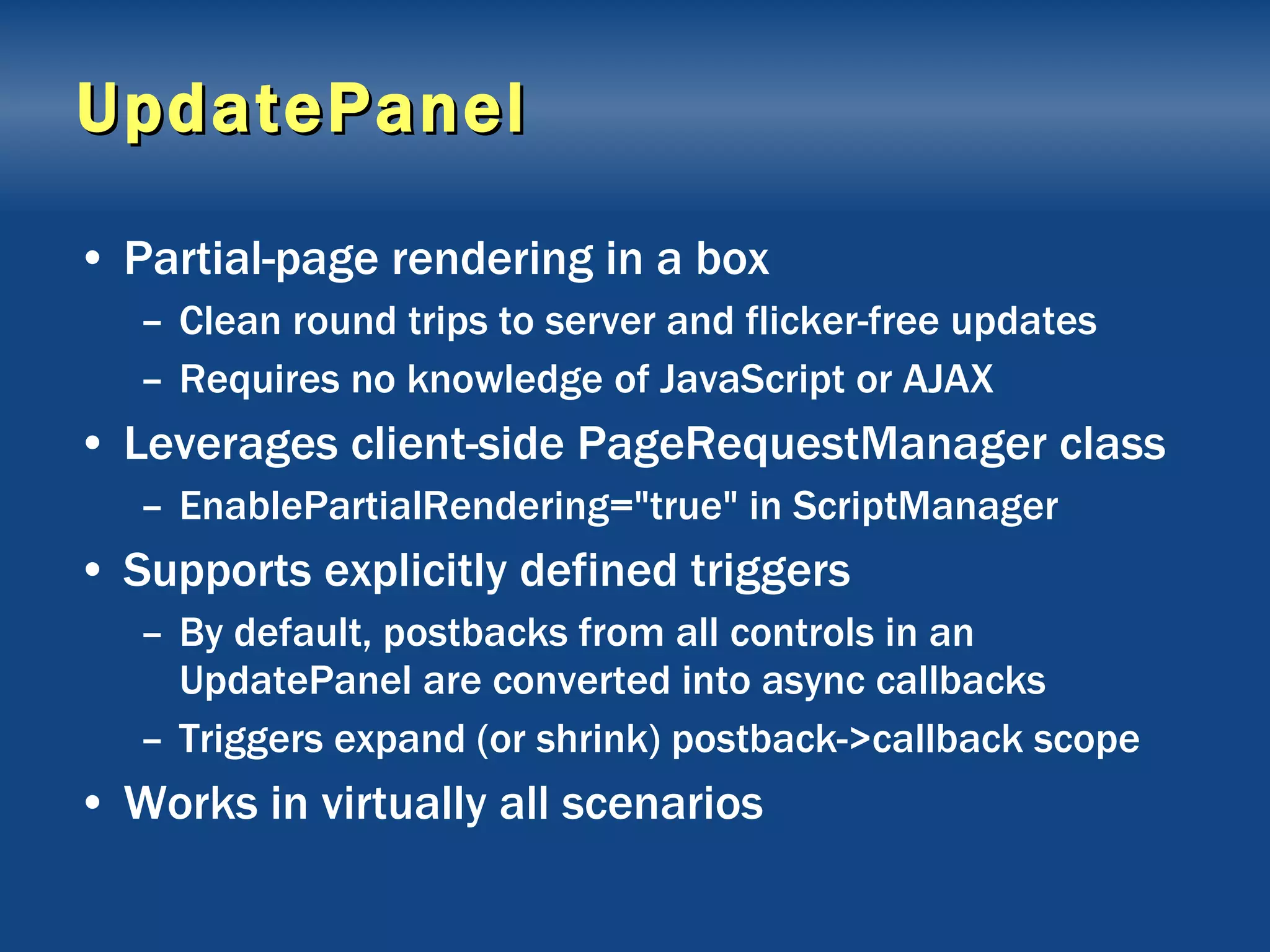 UpdatePanel

• Partial-page rendering in a box
– Clean round trips to server and flicker-free updates
– Requires no knowledge of JavaScript or AJAX
• Leverages client-side PageRequestManager class
– EnablePartialRendering="true" in ScriptManager
• Supports explicitly defined triggers
– By default, postbacks from all controls in an UpdatePanel are converted into async callbacks
– Triggers expand (or shrink) postback->callback scope
• Works in virtually all scenarios